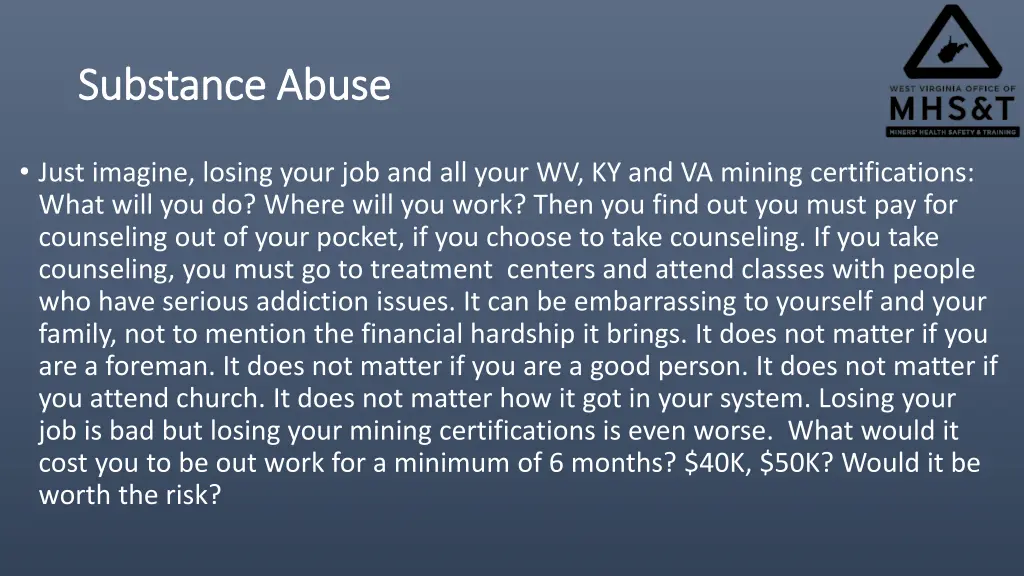 Substance Abuse

WEST VIRGINIA OFFICE OF
MHS&T
MINERS' HEALTH SAFETY & TRAINING

• Just imagine, losing your job and all your WV, KY and VA mining certifications: What will you do? Where will you work? Then you find out you must pay for counseling out of your pocket, if you choose to take counseling. If you take counseling, you must go to treatment centers and attend classes with people who have serious addiction issues. It can be embarrassing to yourself and your family, not to mention the financial hardship it brings. It does not matter if you are a foreman. It does not matter if you are a good person. It does not matter if you attend church. It does not matter how it got in your system. Losing your job is bad but losing your mining certifications is even worse. What would it cost you to be out work for a minimum of 6 months? \$40K, \$50K? Would it be worth the risk?